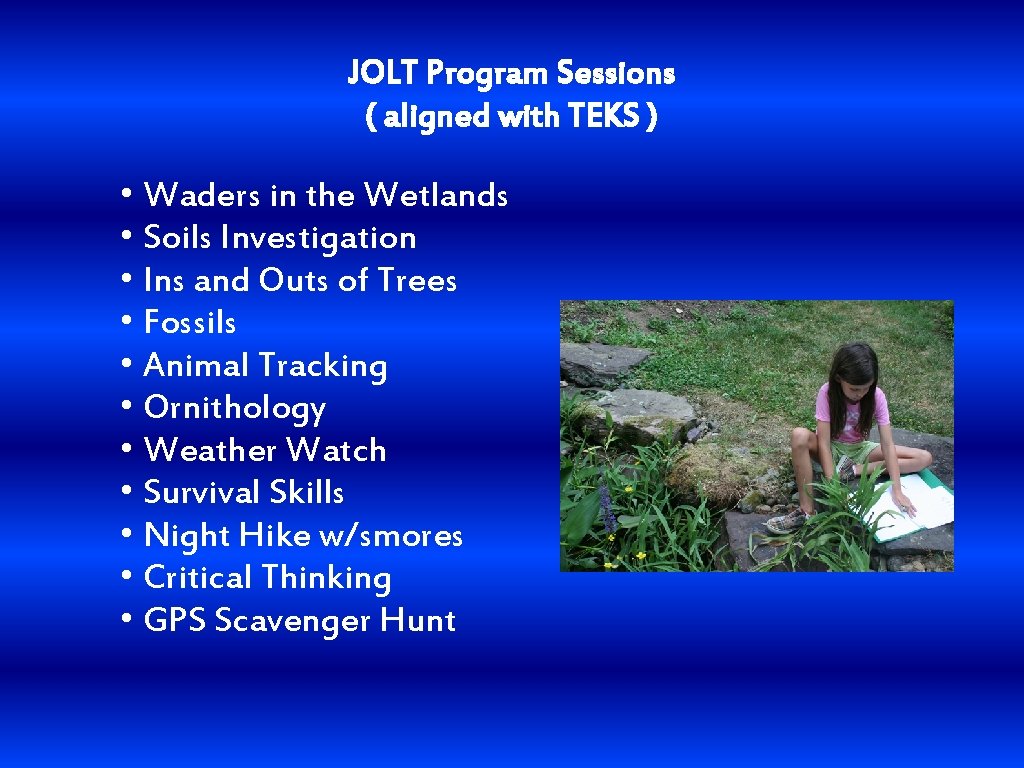 JOLT Program Sessions
( aligned with TEKS )

• Waders in the Wetlands
• Soils Investigation
• Ins and Outs of Trees
• Fossils
• Animal Tracking
• Ornithology
• Weather Watch
• Survival Skills
• Night Hike w/smores
• Critical Thinking
• GPS Scavenger Hunt